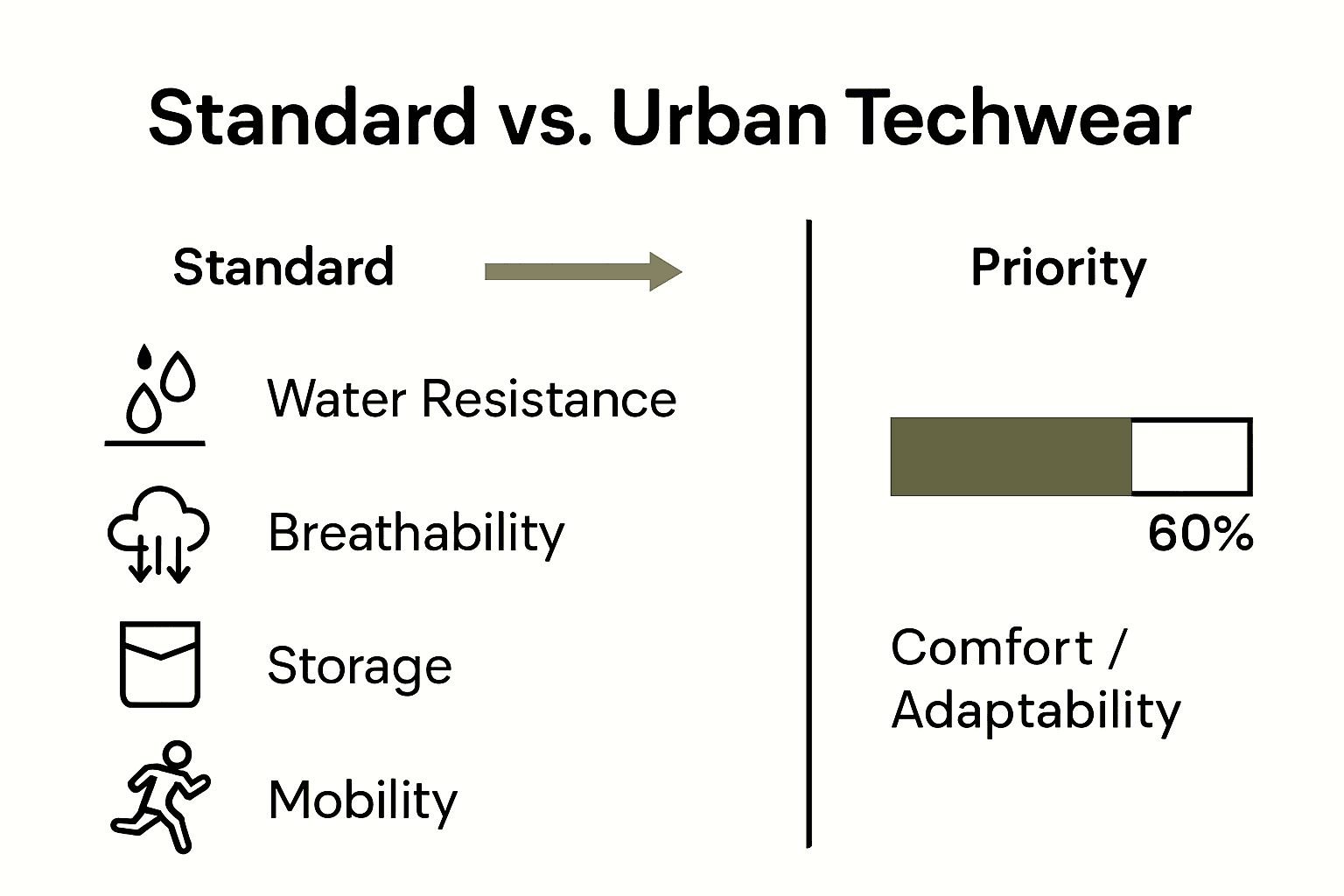 Standard vs. Urban Techwear

Standard

Water Resistance

Breathability

Storage

Mobility

Priority

60%

Comfort / Adaptability